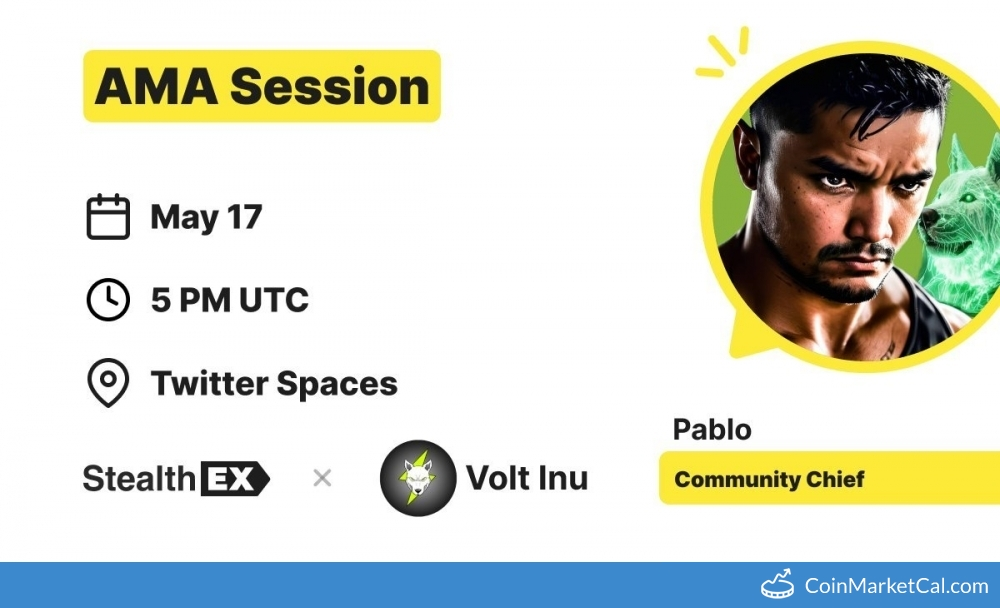 AMA Session

May 17

5 PM UTC

Twitter Spaces

StealthEX × Volt Inu

Pablo

Community Chief

CoinMarketCal.com